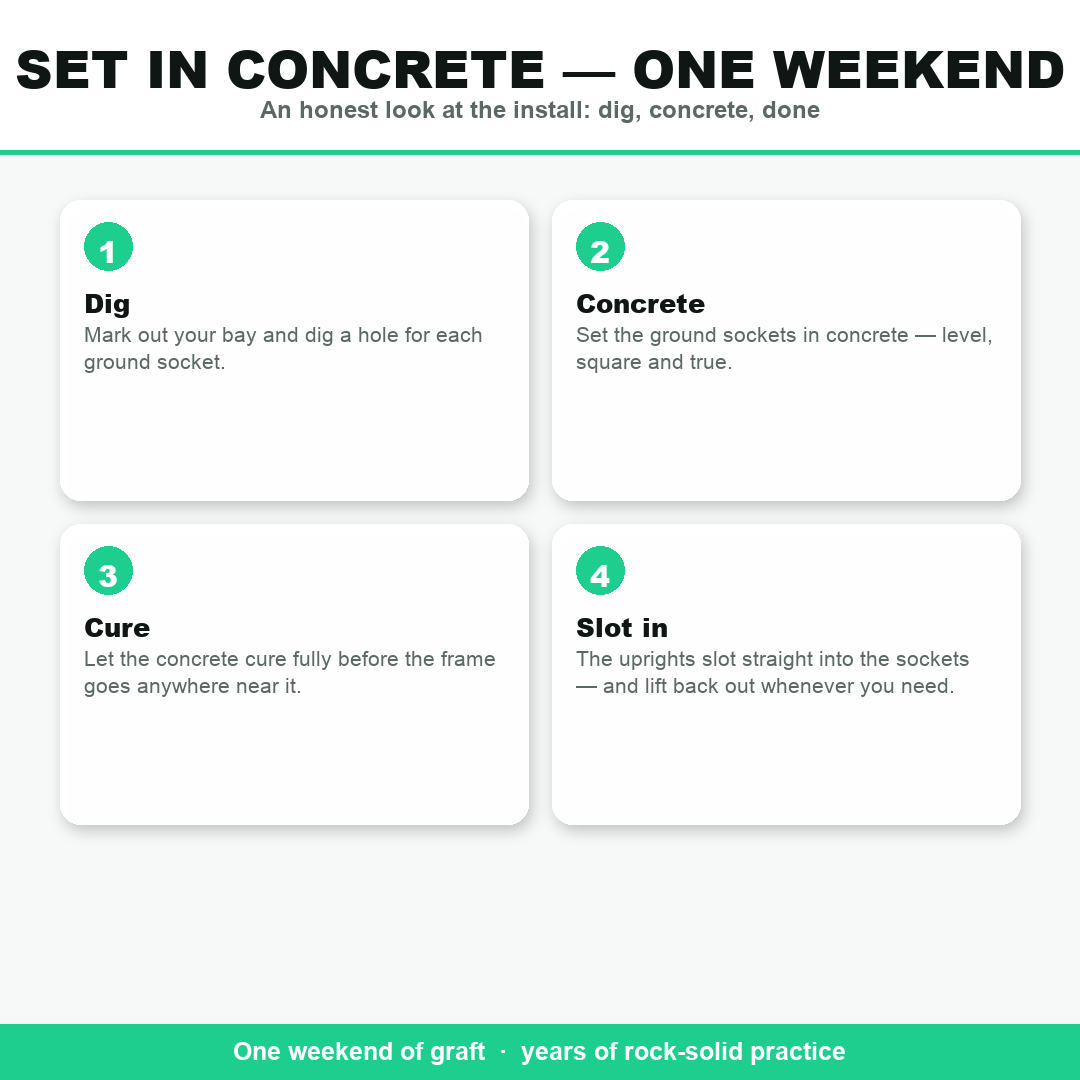 SET IN CONCRETE — ONE WEEKEND

An honest look at the install: dig, concrete, done

1

Dig

Mark out your bay and dig a hole for each ground socket.

2

Concrete

Set the ground sockets in concrete — level, square and true.

3

Cure

Let the concrete cure fully before the frame goes anywhere near it.

4

Slot in

The uprights slot straight into the sockets — and lift back out whenever you need.

One weekend of graft · years of rock-solid practice